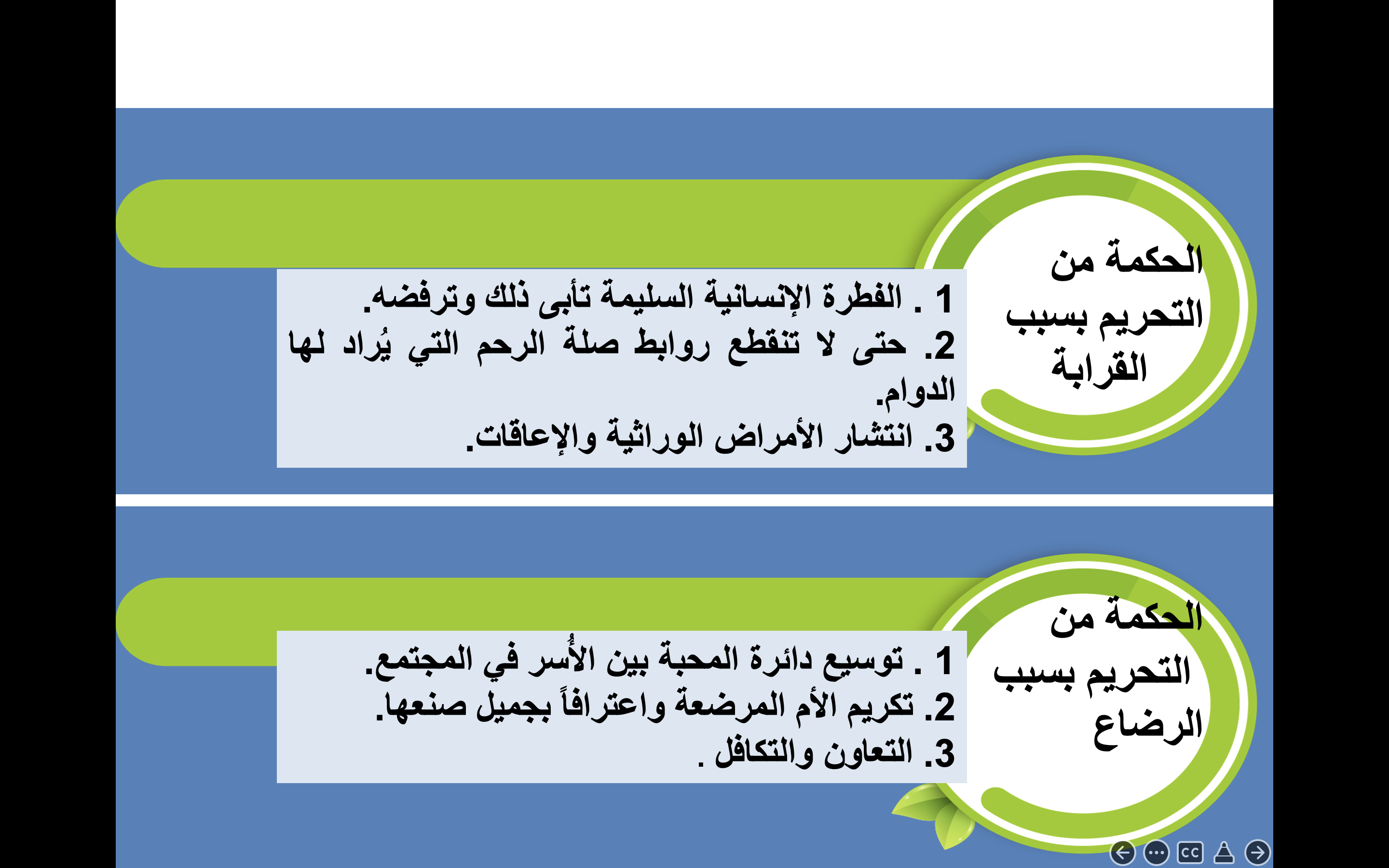 الحكمة من التحريم بسبب القرابة

1 . الفطرة الإنسانية السليمة تأبى ذلك وترفضه.
2. حتى لا تنقطع روابط صلة الرحم التي يُراد لها الدوام.
3. انتشار الأمراض الوراثية والإعاقات.

الحكمة من التحريم بسبب الرضاع

1 . توسيع دائرة المحبة بين الأُسر في المجتمع.
2. تكريم الأم المرضعة واعترافاً بجميل صنعها.
3. التعاون والتكافل .

CC